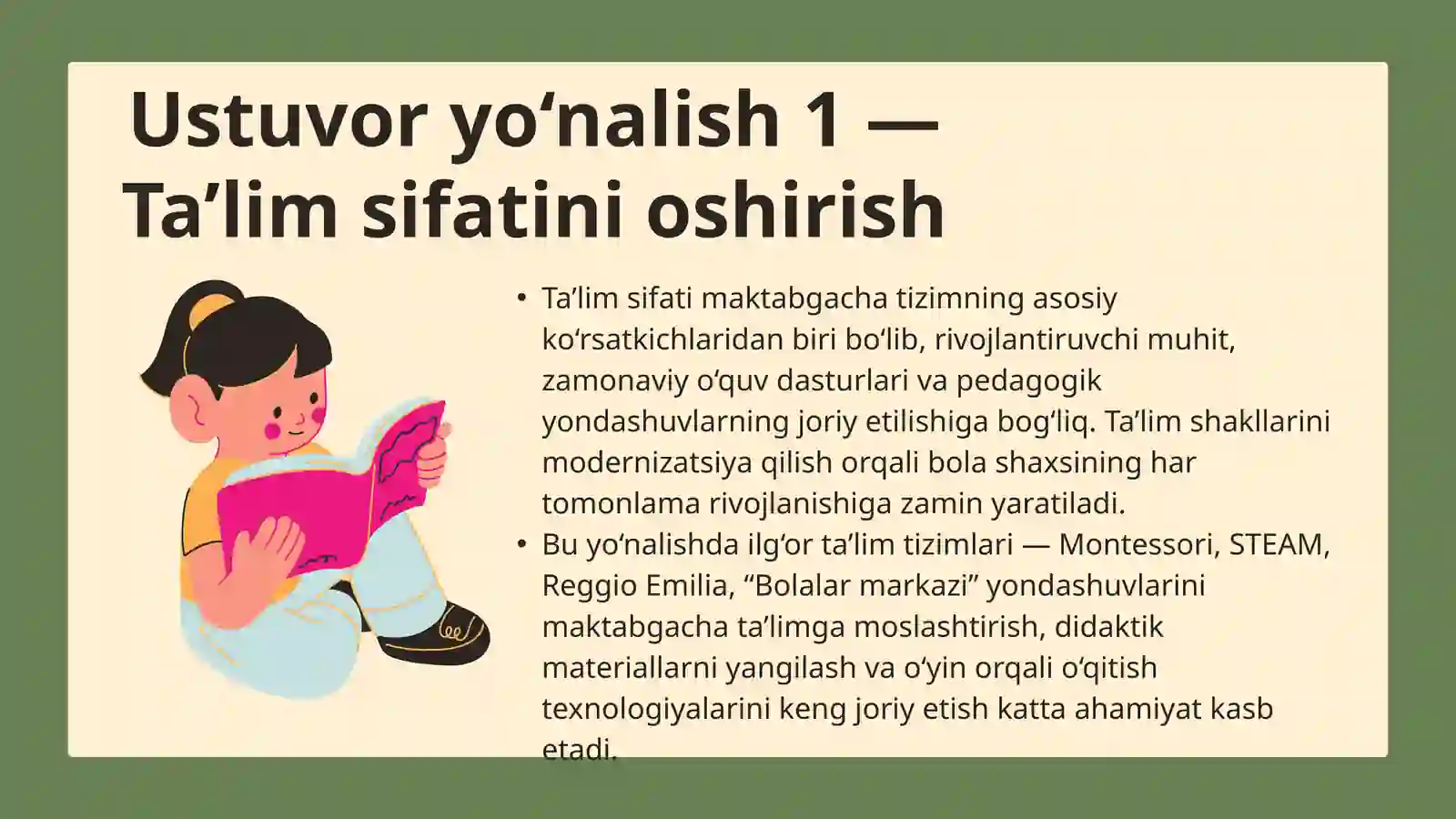 Ustuvor yo‘nalish 1 — Ta’lim sifatini oshirish

• Ta’lim sifati maktabgacha tizimning asosiy ko‘rsatkichlaridan biri bo‘lib, rivojlantiruvchi muhit, zamonaviy o‘quv dasturlari va pedagogik yondashuvlarning joriy etilishiga bog‘liq. Ta’lim shakllarini modernizatsiya qilish orqali bola shaxsining har tomonlama rivojlanishiga zamin yaratiladi.
• Bu yo‘nalishda ilg‘or ta’lim tizimlari — Montessori, STEAM, Reggio Emilia, “Bolalar markazi” yondashuvlarini maktabgacha ta’limga moslashtirish, didaktik materiallarni yangilash va o‘yin orqali o‘qitish texnologiyalarini keng joriy etish katta ahamiyat kasb etadi.